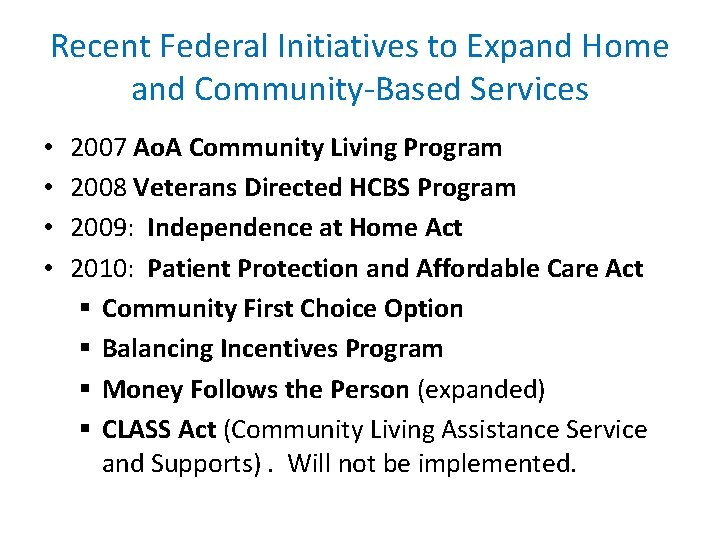 Recent Federal Initiatives to Expand Home and Community-Based Services

• 2007 AoA Community Living Program
• 2008 Veterans Directed HCBS Program
• 2009: Independence at Home Act
• 2010: Patient Protection and Affordable Care Act
  ▪ Community First Choice Option
  ▪ Balancing Incentives Program
  ▪ Money Follows the Person (expanded)
  ▪ CLASS Act (Community Living Assistance Service and Supports) . Will not be implemented.